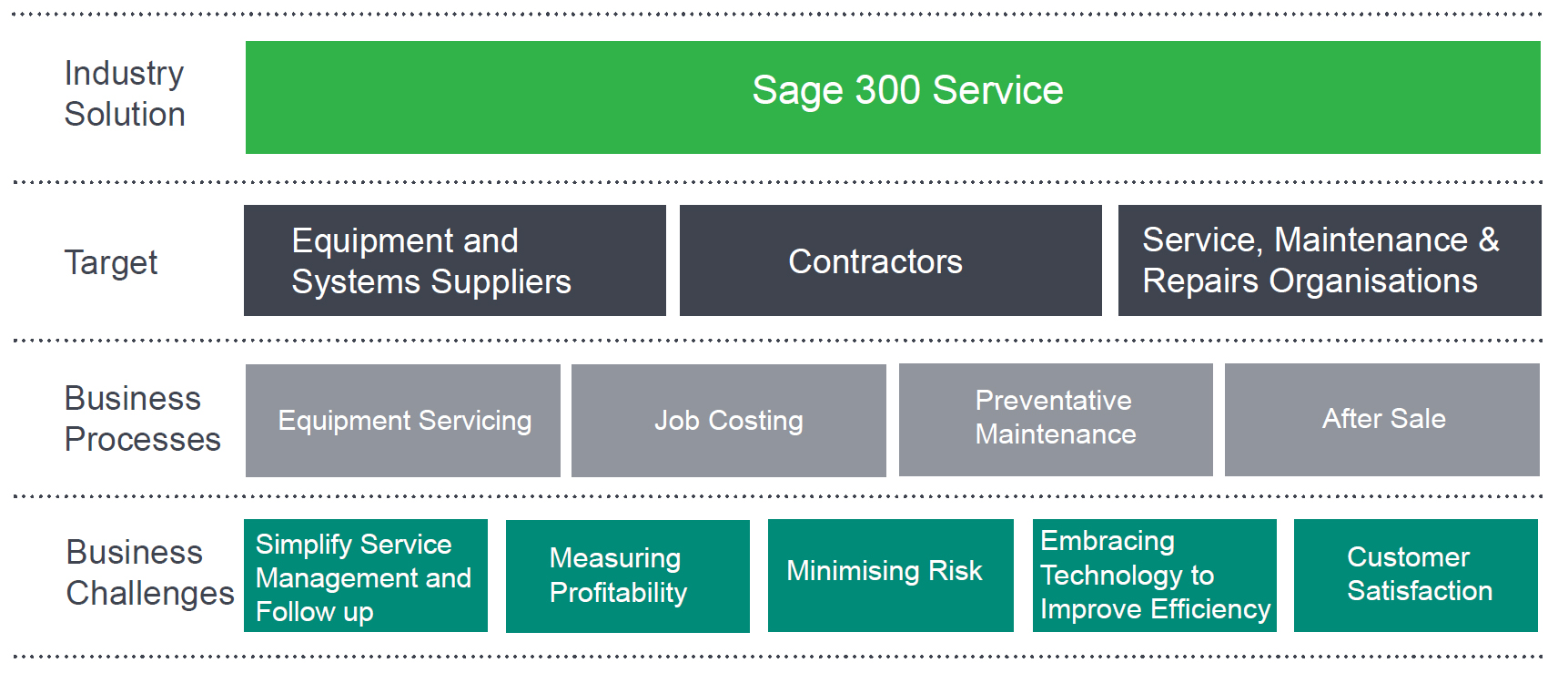 Industry Solution

Sage 300 Service

Target

Equipment and Systems Suppliers

Contractors

Service, Maintenance & Repairs Organisations

Business Processes

Equipment Servicing

Job Costing

Preventative Maintenance

After Sale

Business Challenges

Simplify Service Management and Follow up

Measuring Profitability

Minimising Risk

Embracing Technology to Improve Efficiency

Customer Satisfaction